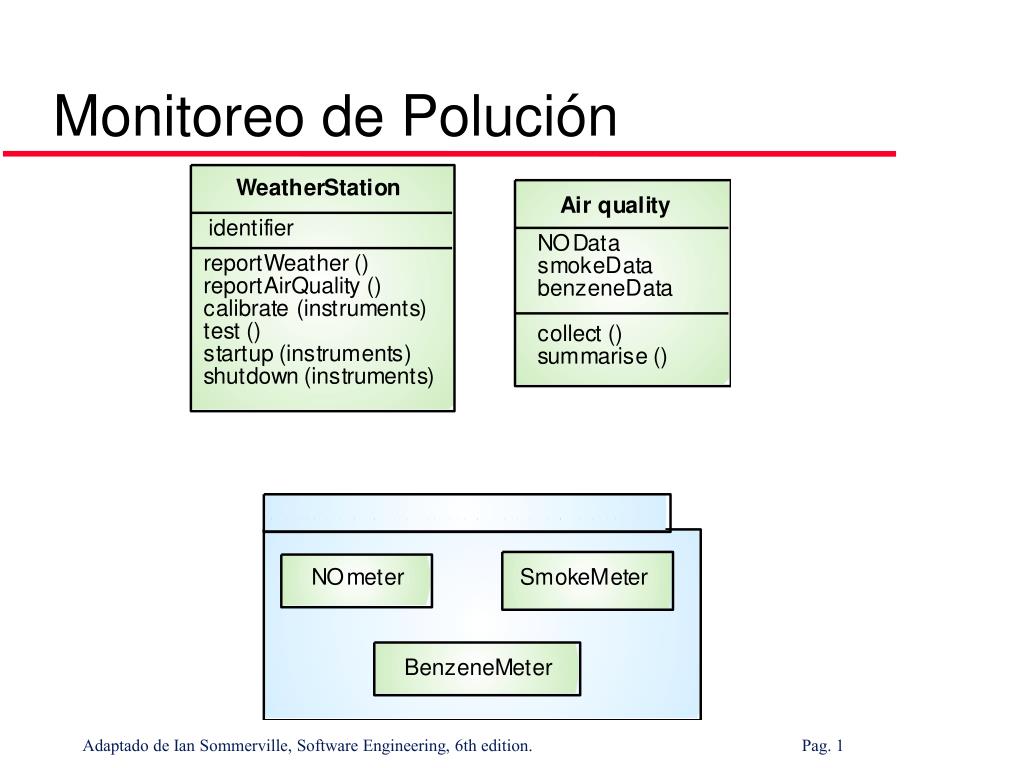 Monitoreo de Polución

WeatherStation

identifier

reportWeather ()
reportAirQuality ()
calibrate (instruments)
test ()
startup (instruments)
shutdown (instruments)

Air quality

NOData
smokeData
benzeneData

collect ()
summarise ()

NOmeter

SmokeMeter

BenzeneMeter

Adaptado de Ian Sommerville, Software Engineering, 6th edition.

Pag. 1